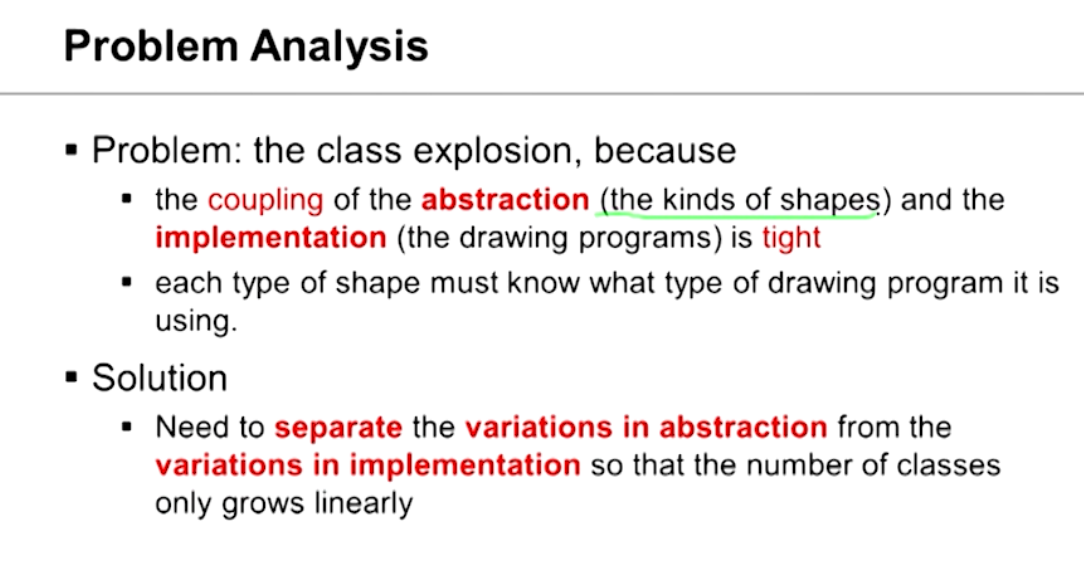 Problem Analysis

▪ Problem: the class explosion, because

▪ the coupling of the abstraction (the kinds of shapes) and the implementation (the drawing programs) is tight

▪ each type of shape must know what type of drawing program it is using.

▪ Solution

▪ Need to separate the variations in abstraction from the variations in implementation so that the number of classes only grows linearly